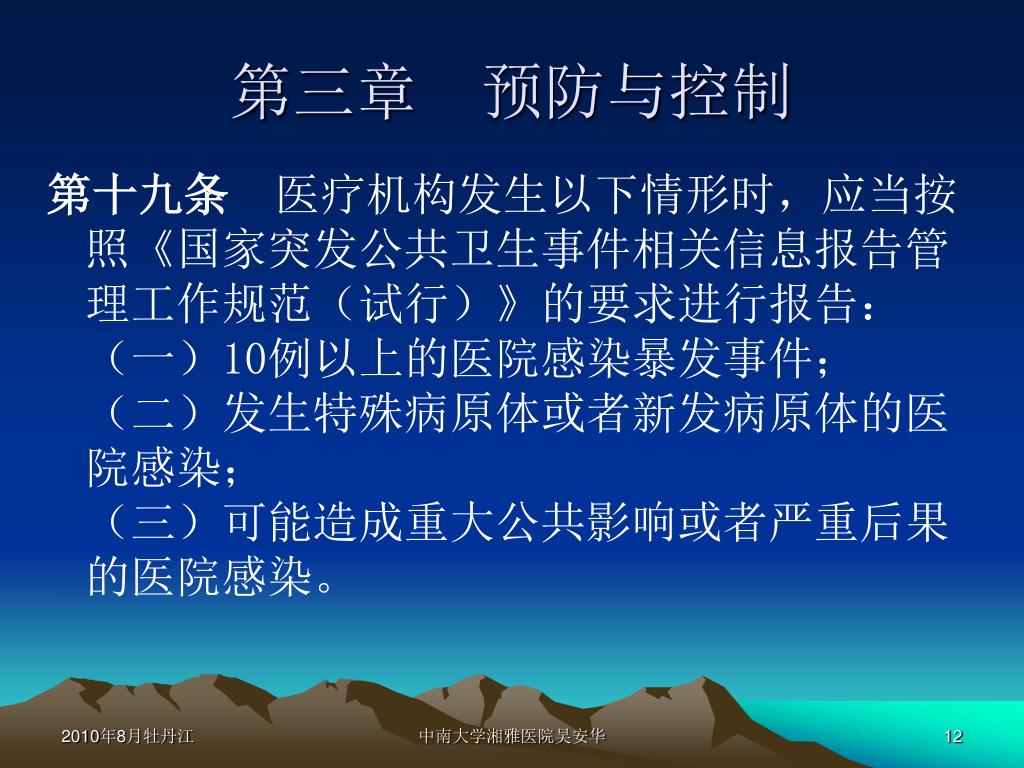 第三章　预防与控制

第十九条　医疗机构发生以下情形时，应当按照《国家突发公共卫生事件相关信息报告管理工作规范（试行）》的要求进行报告：
（一）10例以上的医院感染暴发事件；
（二）发生特殊病原体或者新发病原体的医院感染；
（三）可能造成重大公共影响或者严重后果的医院感染。

2010年8月牡丹江　中南大学湘雅医院吴安华　12